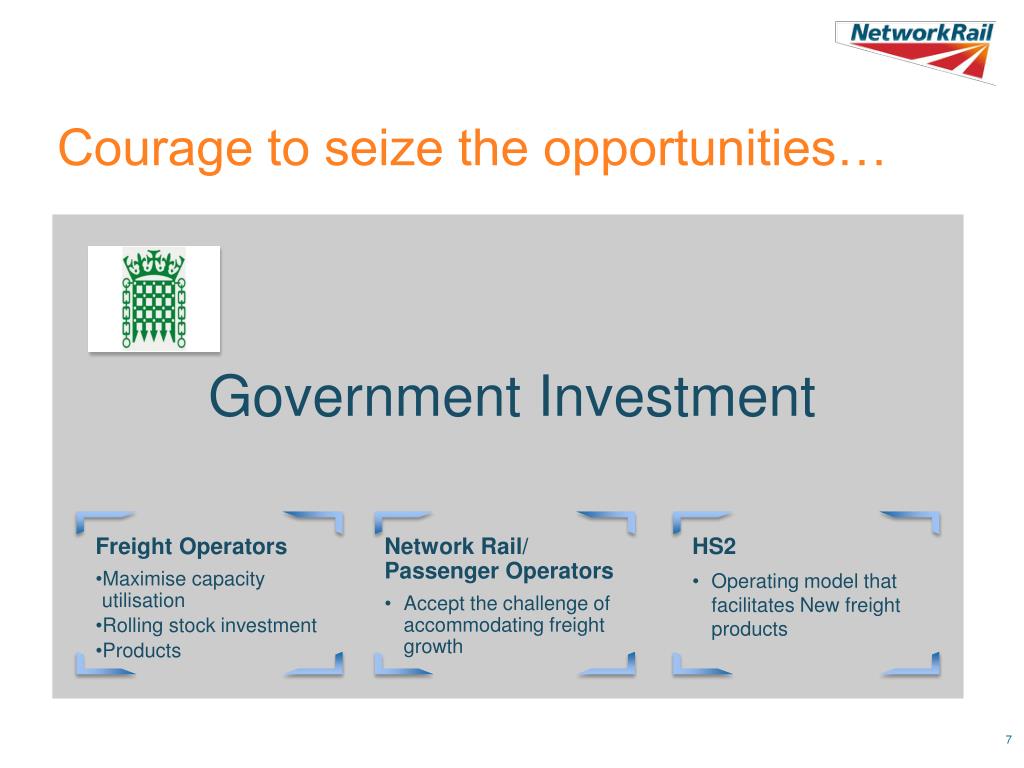 NetworkRail

Courage to seize the opportunities…

Government Investment

Freight Operators
•Maximise capacity utilisation
•Rolling stock investment
•Products

Network Rail/ Passenger Operators
• Accept the challenge of accommodating freight growth

HS2
• Operating model that facilitates New freight products

7